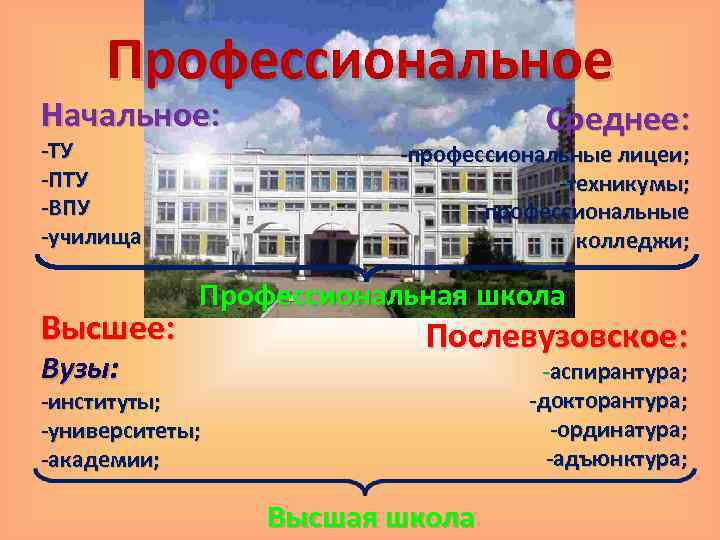 Профессиональное

Начальное:
-ТУ
-ПТУ
-ВПУ
-училища

Среднее:
-профессиональные лицеи;
-техникумы;
-профессиональные колледжи;

Профессиональная школа

Высшее:
Вузы:
-институты;
-университеты;
-академии;

Послевузовское:
-аспирантура;
-докторантура;
-ординатура;
-адъюнктура;

Высшая школа